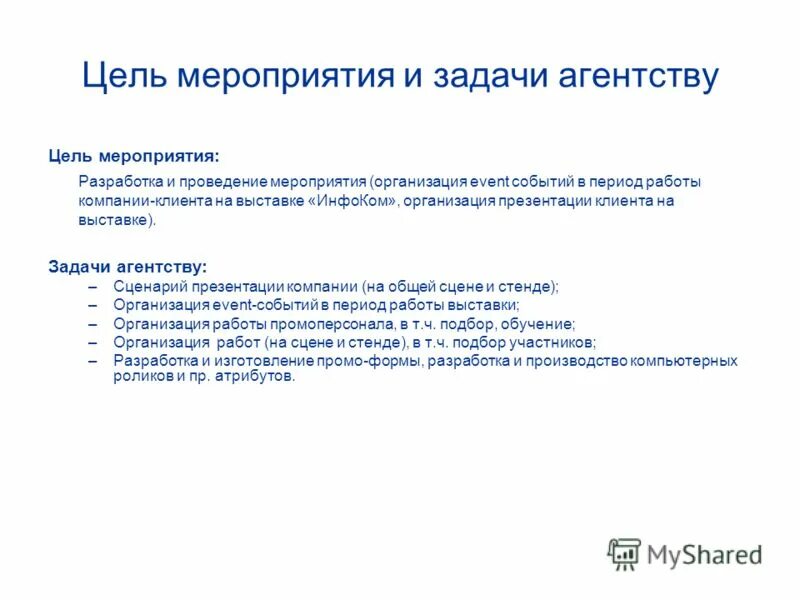 Цель мероприятия и задачи агентству

Цель мероприятия:

Разработка и проведение мероприятия (организация event событий в период работы компании-клиента на выставке «ИнфоКом», организация презентации клиента на выставке).

Задачи агентству:
– Сценарий презентации компании (на общей сцене и стенде);
– Организация event-событий в период работы выставки;
– Организация работы промоперсонала, в т.ч. подбор, обучение;
– Организация работ (на сцене и стенде), в т.ч. подбор участников;
– Разработка и изготовление промо-формы, разработка и производство компьютерных роликов и пр. атрибутов.

MyShared